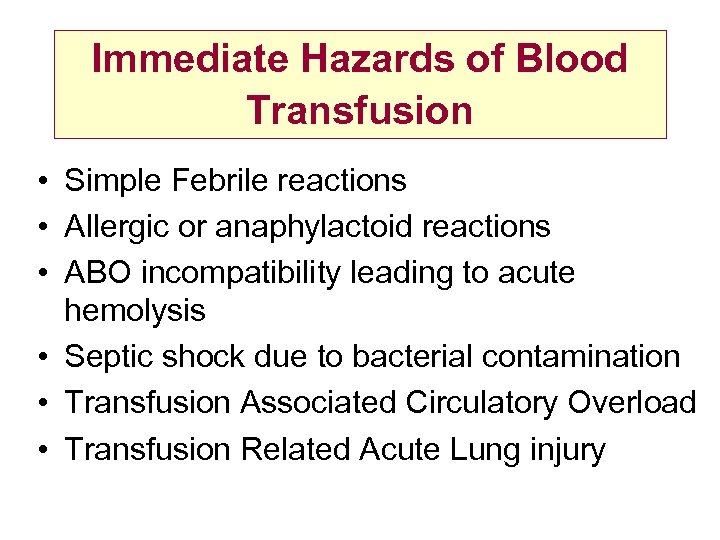 Immediate Hazards of Blood Transfusion

• Simple Febrile reactions
• Allergic or anaphylactoid reactions
• ABO incompatibility leading to acute hemolysis
• Septic shock due to bacterial contamination
• Transfusion Associated Circulatory Overload
• Transfusion Related Acute Lung injury